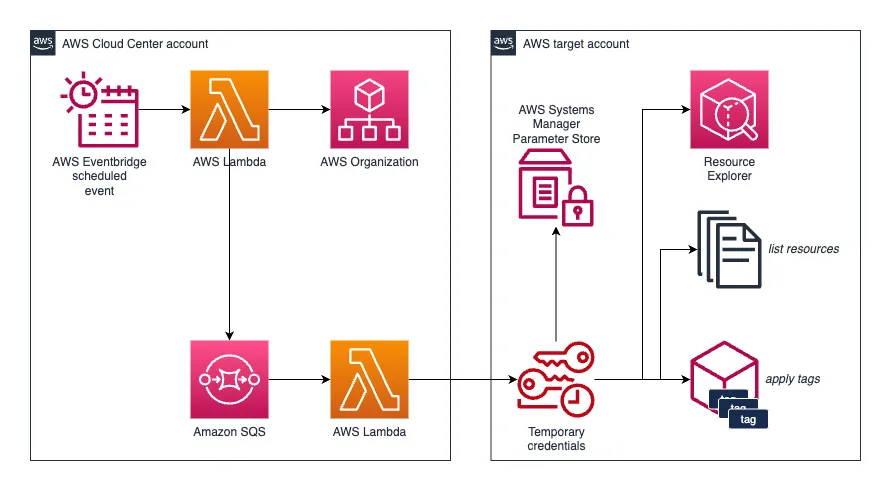 aws AWS Cloud Center account

AWS Eventbridge scheduled event

AWS Lambda

AWS Organization

Amazon SQS

AWS Lambda

aws AWS target account

AWS Systems Manager Parameter Store

Resource Explorer

list resources

Temporary credentials

apply tags

tag

tag

tag